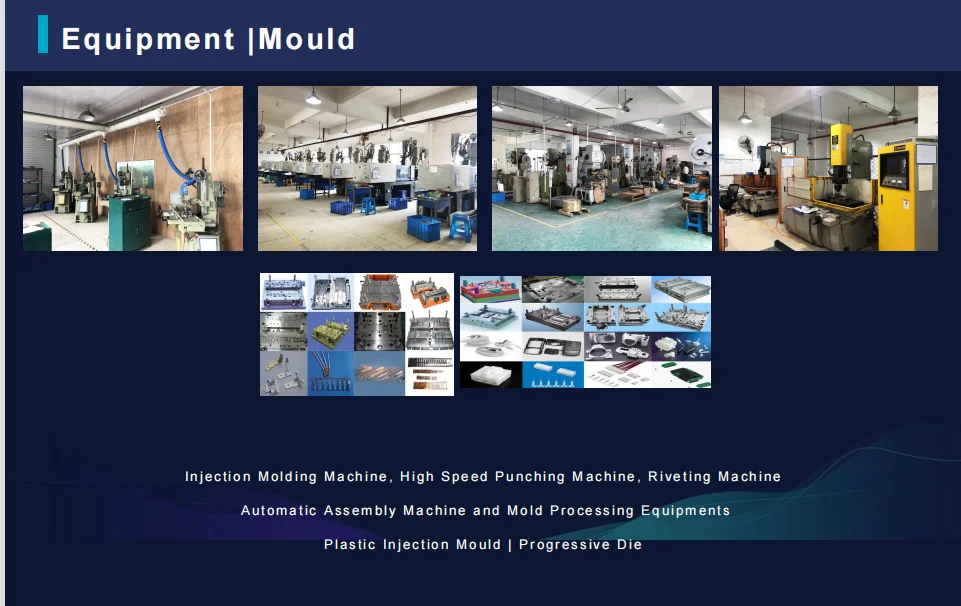 Equipment |Mould

Injection Molding Machine, High Speed Punching Machine, Riveting Machine

Automatic Assembly Machine and Mold Processing Equipments

Plastic Injection Mould | Progressive Die